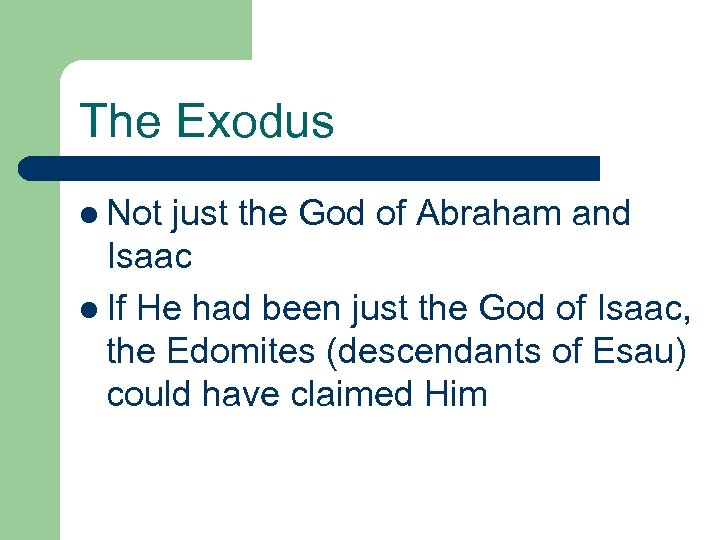 The Exodus

- Not just the God of Abraham and Isaac
- If He had been just the God of Isaac, the Edomites (descendants of Esau) could have claimed Him